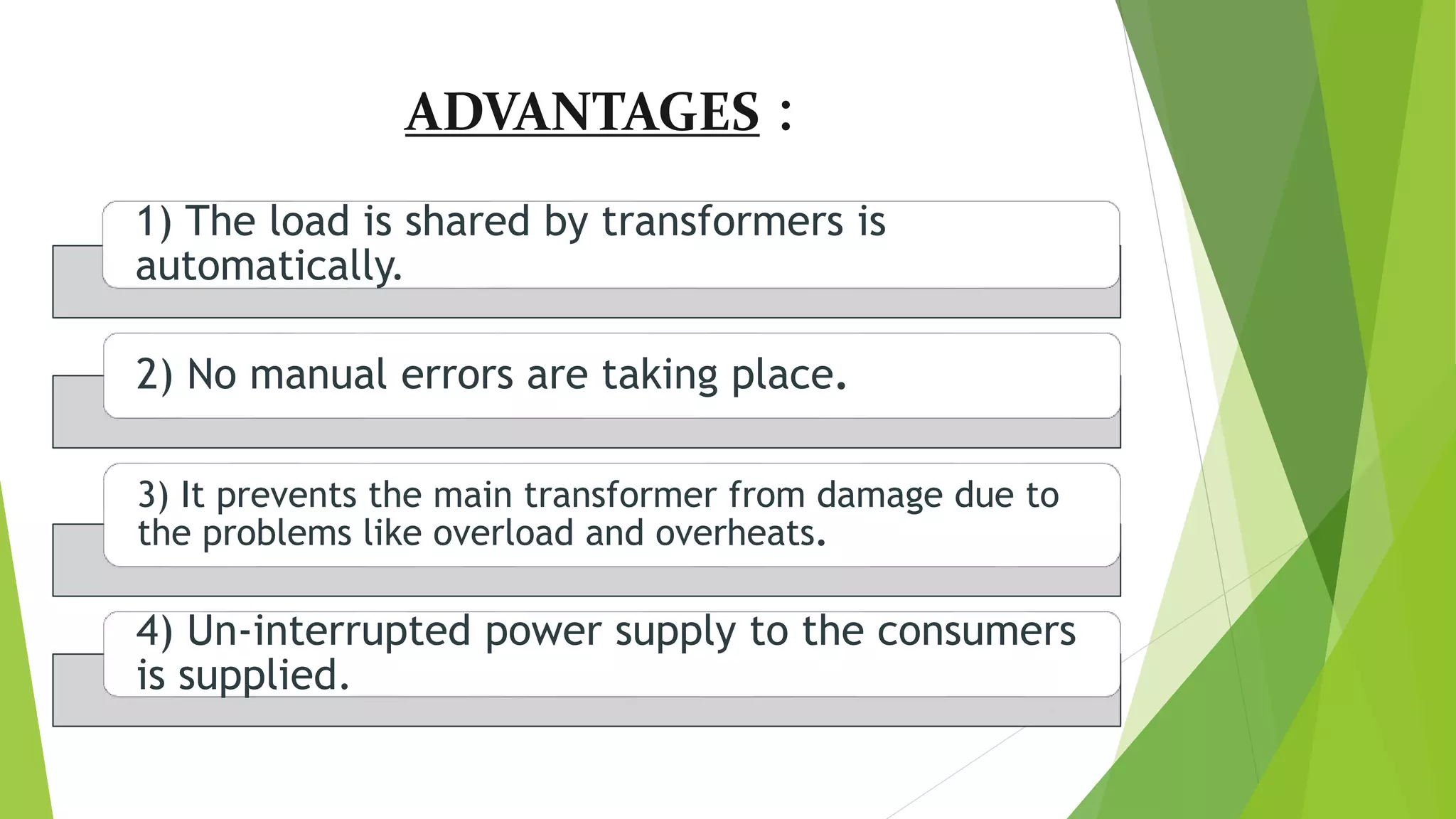 ADVANTAGES :

1) The load is shared by transformers is automatically.

2) No manual errors are taking place.

3) It prevents the main transformer from damage due to the problems like overload and overheats.

4) Un-interrupted power supply to the consumers is supplied.